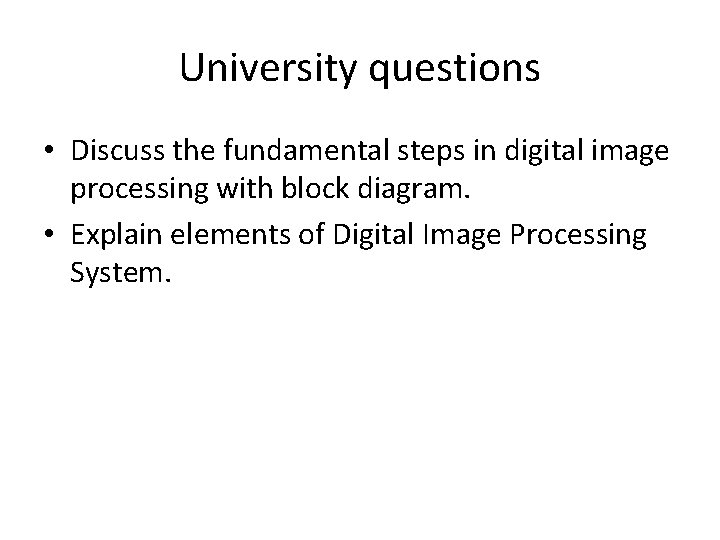 University questions

• Discuss the fundamental steps in digital image processing with block diagram.

• Explain elements of Digital Image Processing System.